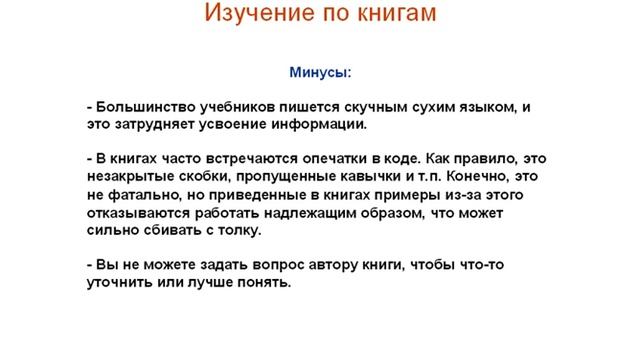 Изучение по книгам

Минусы:

- Большинство учебников пишется скучным сухим языком, и это затрудняет усвоение информации.

- В книгах часто встречаются опечатки в коде. Как правило, это незакрытые скобки, пропущенные кавычки и т.п. Конечно, это не фатально, но приведенные в книгах примеры из-за этого отказываются работать надлежащим образом, что может сильно сбивать с толку.

- Вы не можете задать вопрос автору книги, чтобы что-то уточнить или лучше понять.